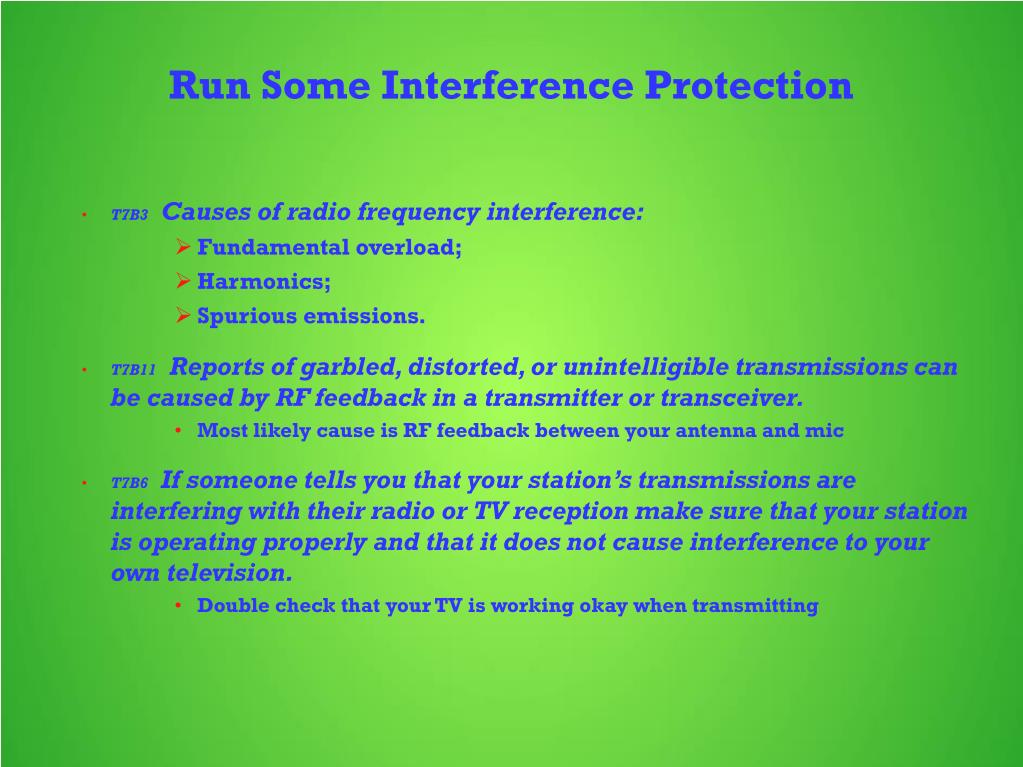 Run Some Interference Protection

• T7B3 Causes of radio frequency interference:
  ➢ Fundamental overload;
  ➢ Harmonics;
  ➢ Spurious emissions.

• T7B11 Reports of garbled, distorted, or unintelligible transmissions can be caused by RF feedback in a transmitter or transceiver.
  • Most likely cause is RF feedback between your antenna and mic

• T7B6 If someone tells you that your station's transmissions are interfering with their radio or TV reception make sure that your station is operating properly and that it does not cause interference to your own television.
  • Double check that your TV is working okay when transmitting